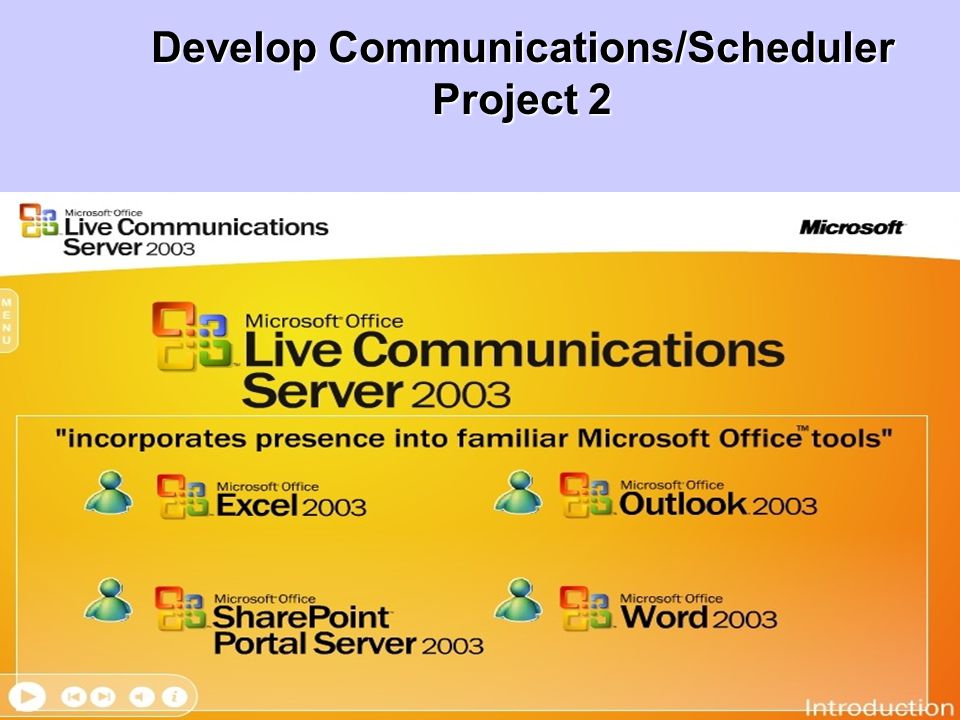 Develop Communications/Scheduler Project 2

Microsoft Office
Live Communications
Server 2003

Microsoft

MENU

Microsoft Office
Live Communications
Server 2003

"incorporates presence into familiar Microsoft Office™ tools"

Microsoft Office
Excel 2003

Microsoft Office
Outlook 2003

Microsoft Office
SharePoint
Portal Server 2003

Microsoft Office
Word 2003

Introduction